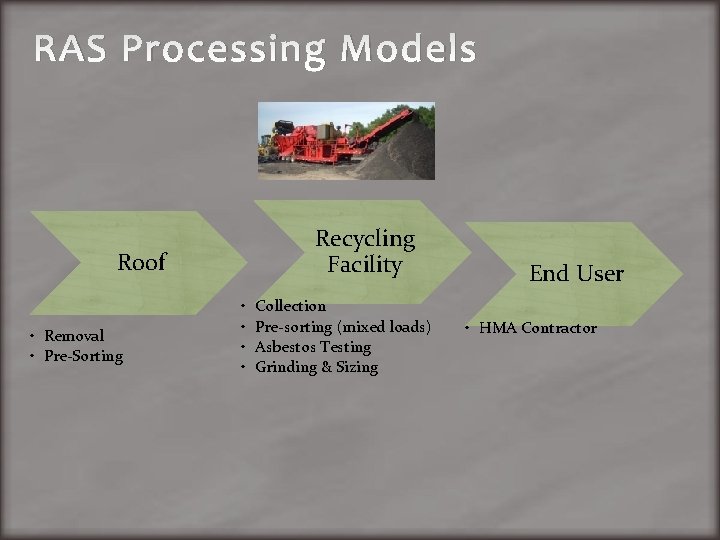 RAS Processing Models

Roof

• Removal
• Pre-Sorting

Recycling Facility

• Collection
• Pre-sorting (mixed loads)
• Asbestos Testing
• Grinding & Sizing

End User

• HMA Contractor